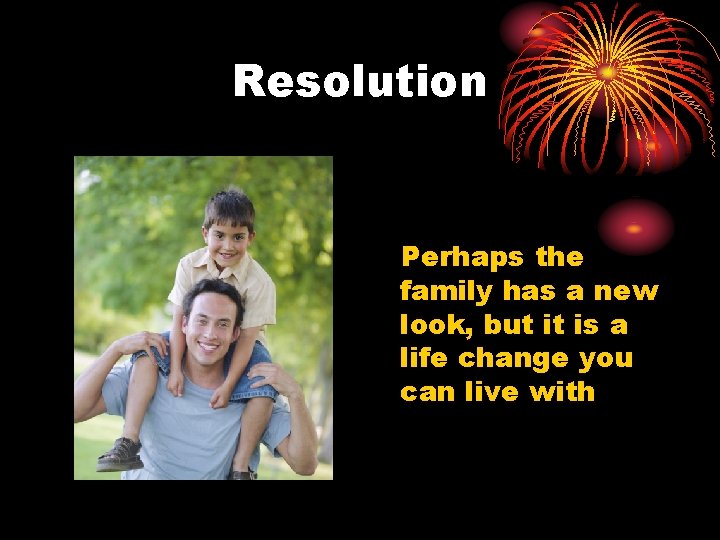 Resolution

Perhaps the family has a new look, but it is a life change you can live with